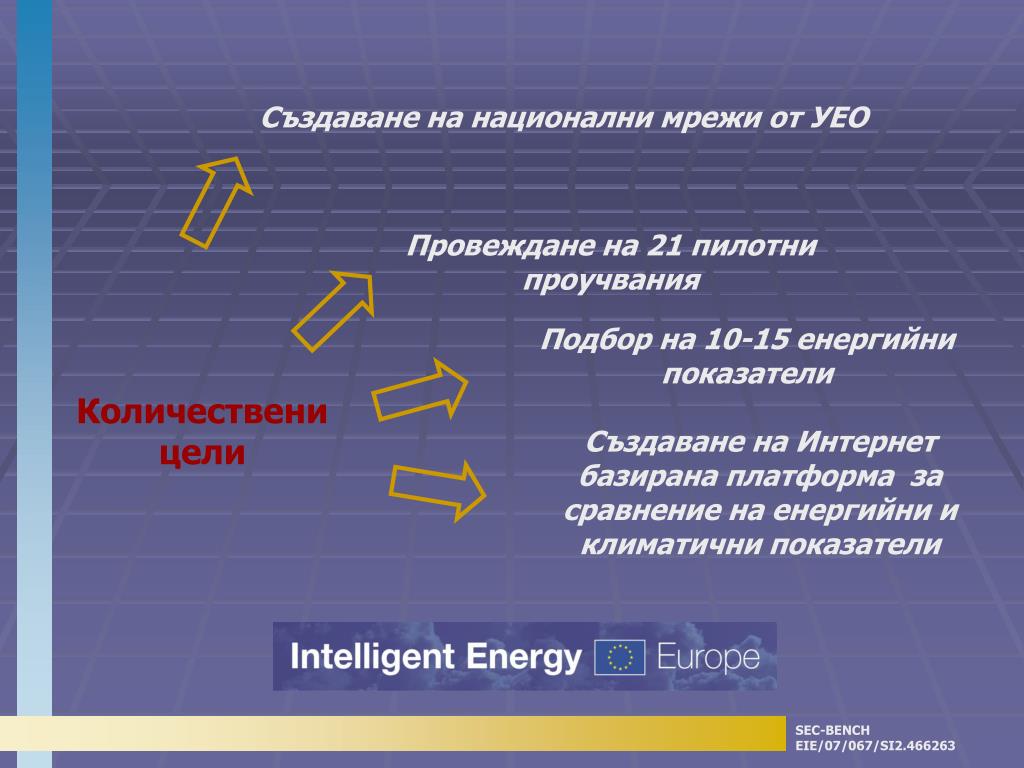 Създаване на национални мрежи от УЕО

Провеждане на 21 пилотни проучвания

Подбор на 10-15 енергийни показатели

Количествени цели

Създаване на Интернет базирана платформа за сравнение на енергийни и климатични показатели

Intelligent Energy Europe

SEC-BENCH
EIE/07/067/SI2.466263